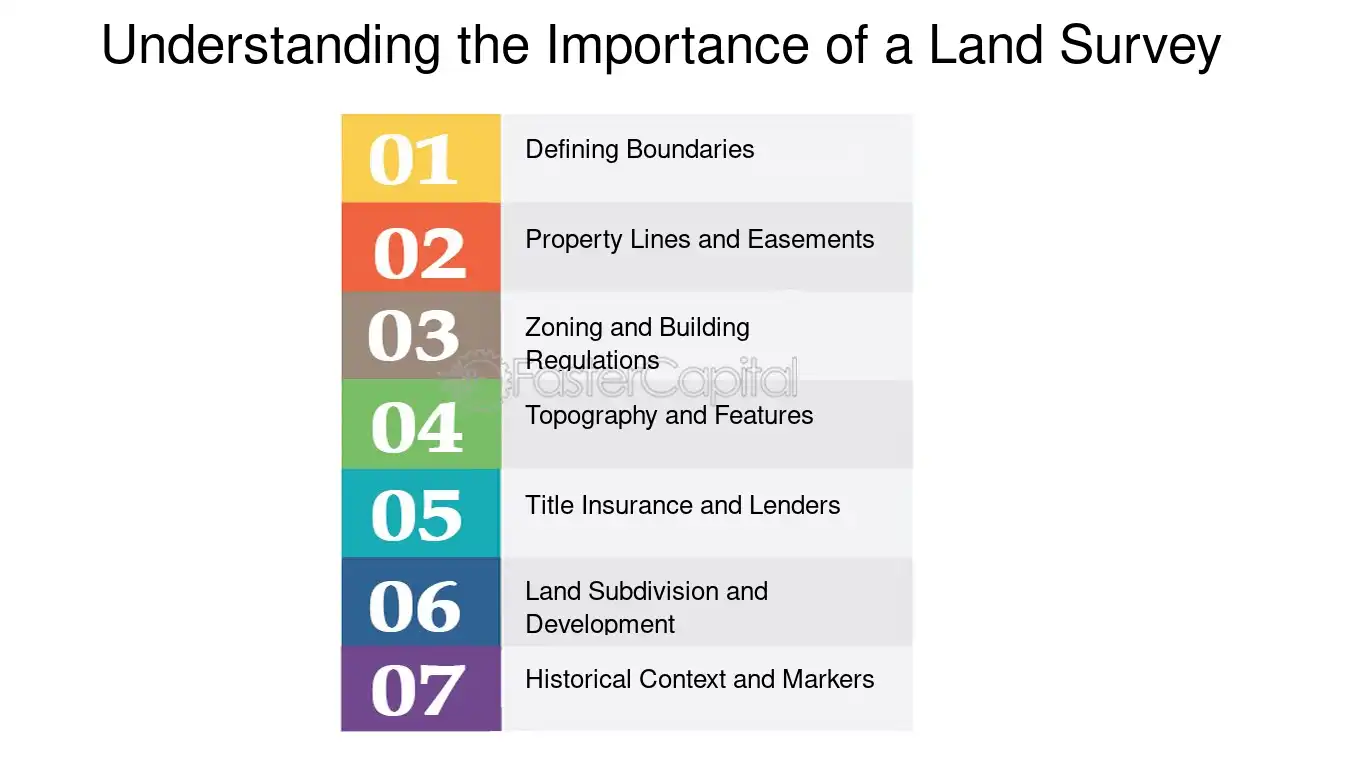 Understanding the Importance of a Land Survey

01 Defining Boundaries

02 Property Lines and Easements

03 Zoning and Building Regulations

FasterCapital

04 Topography and Features

05 Title Insurance and Lenders

06 Land Subdivision and Development

07 Historical Context and Markers